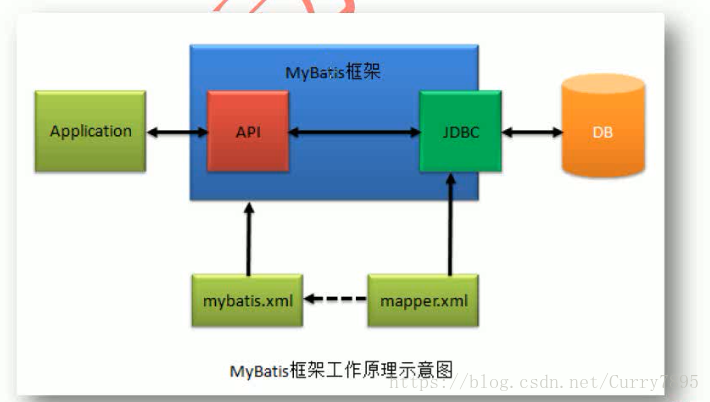 MyBatis框架

Application

API

JDBC

DB

mybatis.xml

mapper.xml

MyBatis框架工作原理示意图

https://blog.csdn.net/Curry7895